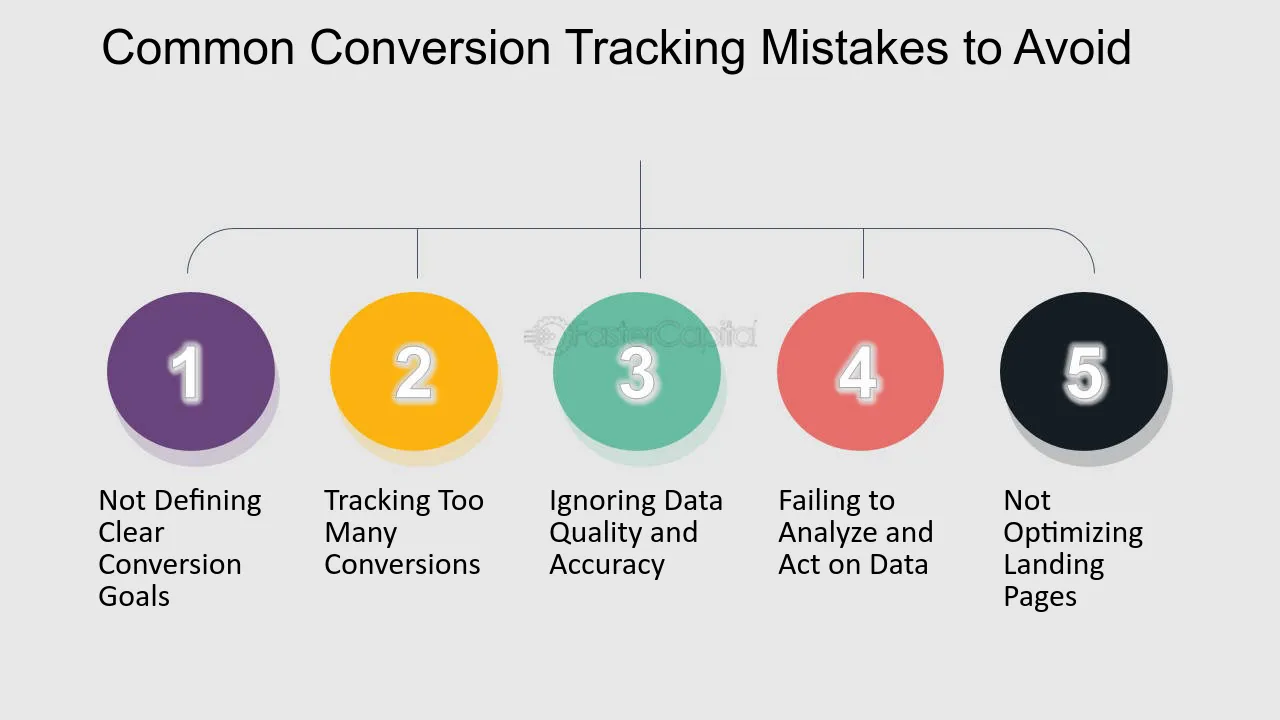 Common Conversion Tracking Mistakes to Avoid

1

Not Defining Clear Conversion Goals

2

Tracking Too Many Conversions

3

Ignoring Data Quality and Accuracy

4

Failing to Analyze and Act on Data

5

Not Optimizing Landing Pages

FasterCapital